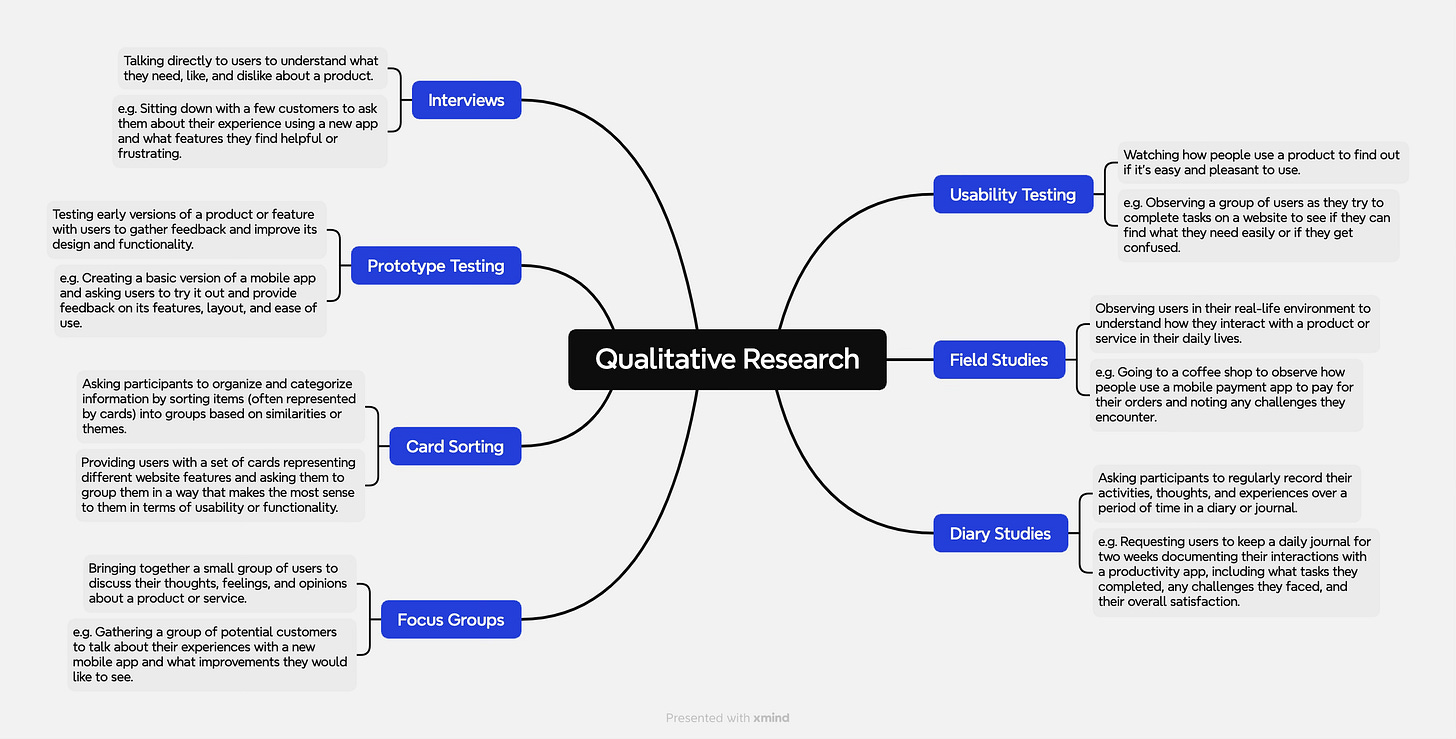 Qualitative Research

Interviews

Talking directly to users to understand what they need, like, and dislike about a product.

e.g. Sitting down with a few customers to ask them about their experience using a new app and what features they find helpful or frustrating.

Prototype Testing

Testing early versions of a product or feature with users to gather feedback and improve its design and functionality.

e.g. Creating a basic version of a mobile app and asking users to try it out and provide feedback on its features, layout, and ease of use.

Card Sorting

Asking participants to organize and categorize information by sorting items (often represented by cards) into groups based on similarities or themes.

Providing users with a set of cards representing different website features and asking them to group them in a way that makes the most sense to them in terms of usability or functionality.

Focus Groups

Bringing together a small group of users to discuss their thoughts, feelings, and opinions about a product or service.

e.g. Gathering a group of potential customers to talk about their experiences with a new mobile app and what improvements they would like to see.

Usability Testing

Watching how people use a product to find out if it's easy and pleasant to use.

e.g. Observing a group of users as they try to complete tasks on a website to see if they can find what they need easily or if they get confused.

Field Studies

Observing users in their real-life environment to understand how they interact with a product or service in their daily lives.

e.g. Going to a coffee shop to observe how people use a mobile payment app to pay for their orders and noting any challenges they encounter.

Diary Studies

Asking participants to regularly record their activities, thoughts, and experiences over a period of time in a diary or journal.

e.g. Requesting users to keep a daily journal for two weeks documenting their interactions with a productivity app, including what tasks they completed, any challenges they faced, and their overall satisfaction.

Presented with xmind